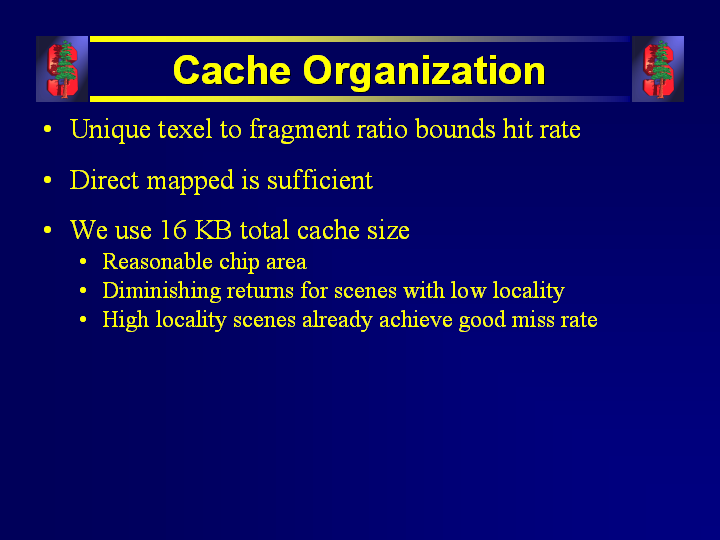 Cache Organization

• Unique texel to fragment ratio bounds hit rate

• Direct mapped is sufficient

• We use 16 KB total cache size
  • Reasonable chip area
  • Diminishing returns for scenes with low locality
  • High locality scenes already achieve good miss rate